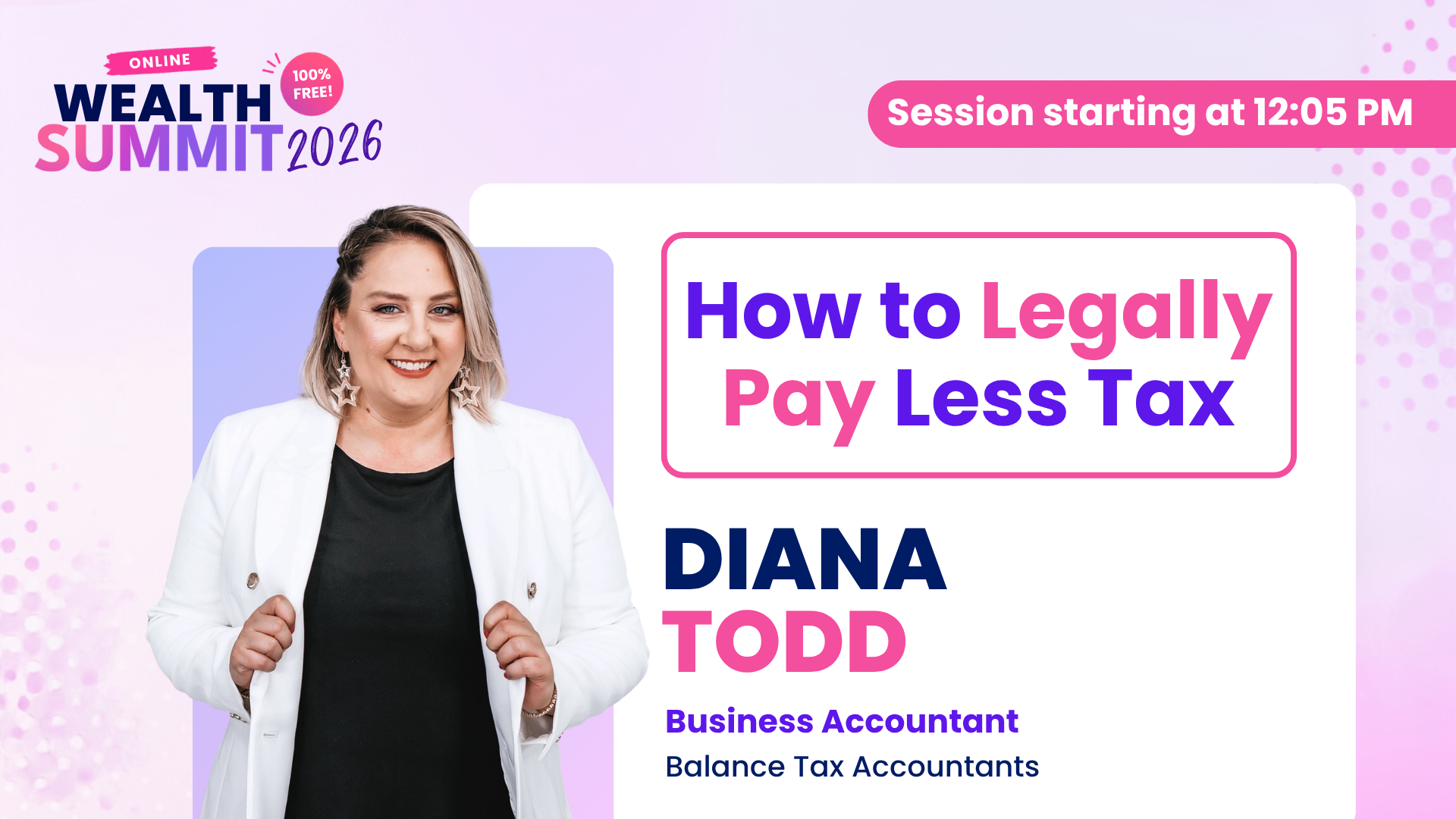 ONLINE
WEALTH
SUMMIT 2026
100% FREE!

Session starting at 12:05 PM

How to Legally Pay Less Tax

DIANA
TODD

Business Accountant
Balance Tax Accountants